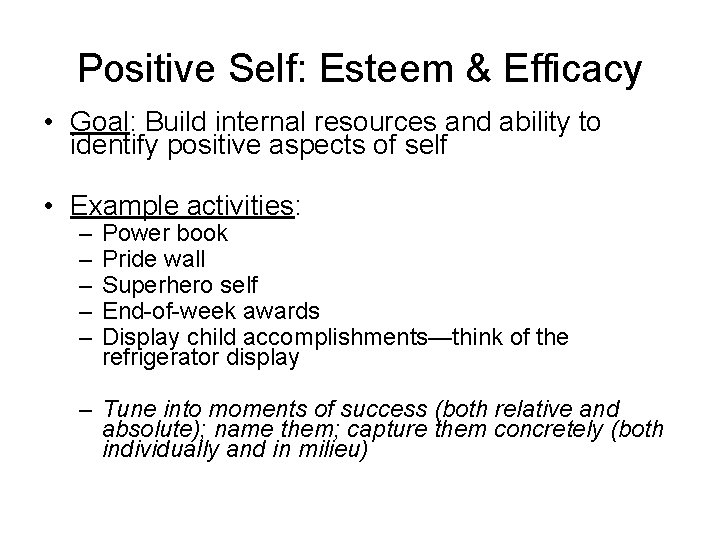 Positive Self: Esteem & Efficacy

• Goal: Build internal resources and ability to identify positive aspects of self

• Example activities:
– Power book
– Pride wall
– Superhero self
– End-of-week awards
– Display child accomplishments—think of the refrigerator display

– Tune into moments of success (both relative and absolute); name them; capture them concretely (both individually and in milieu)